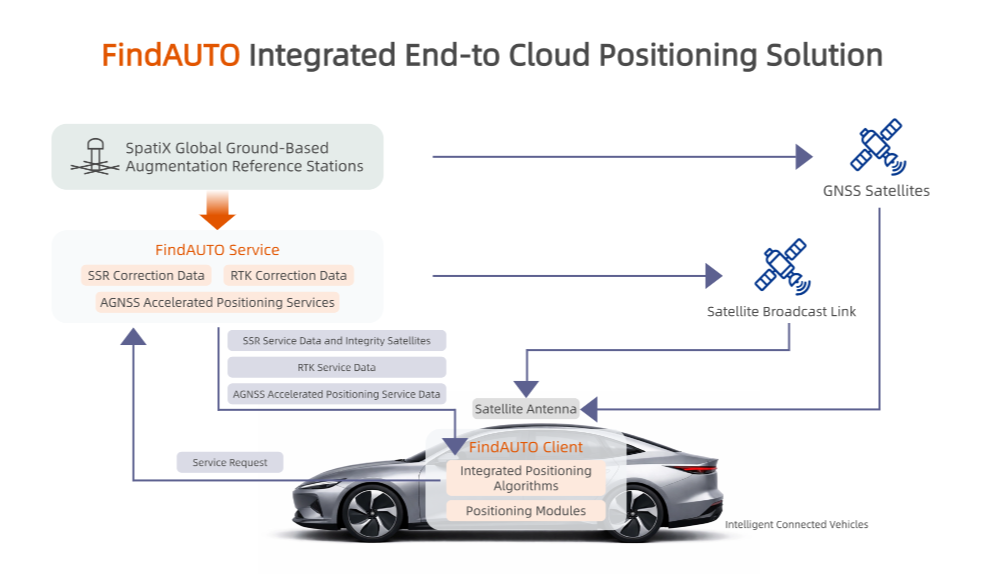 FindAUTO Integrated End-to Cloud Positioning Solution

SpatiX Global Ground-Based Augmentation Reference Stations

GNSS Satellites

FindAUTO Service
SSR Correction Data
RTK Correction Data
AGNSS Accelerated Positioning Services

Satellite Broadcast Link

SSR Service Data and Integrity Satellites
RTK Service Data
AGNSS Accelerated Positioning Service Data

Satellite Antenna

Service Request

FindAUTO Client
Integrated Positioning Algorithms
Positioning Modules

Intelligent Connected Vehicles